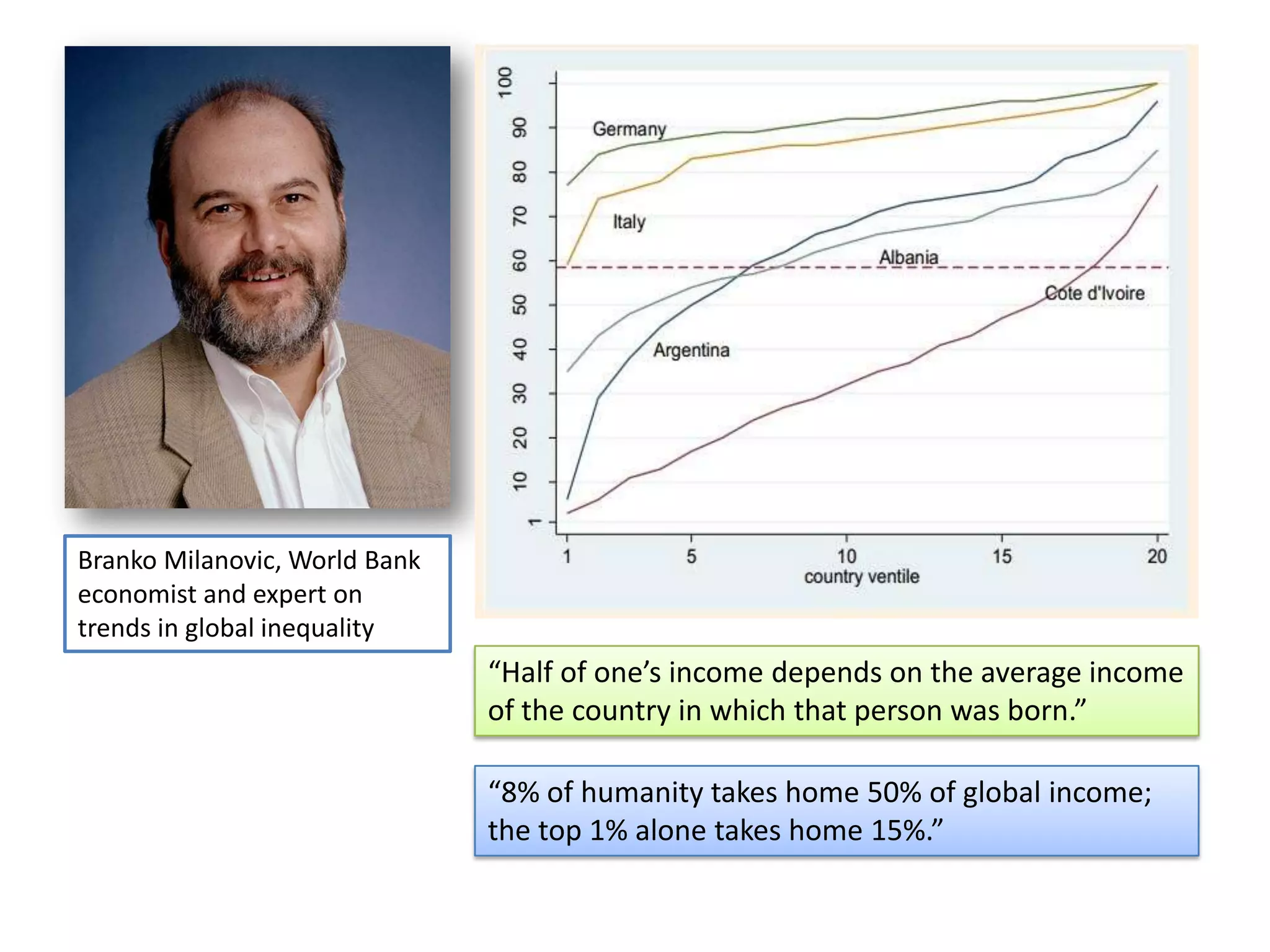 Branko Milanovic, World Bank economist and expert on trends in global inequality

100
90
80
70
60
50
40
30
20
10
1

Germany
Italy
Albania
Cote d'Ivoire
Argentina

1
5
10
15
20
country ventile

“Half of one’s income depends on the average income of the country in which that person was born.”

“8% of humanity takes home 50% of global income; the top 1% alone takes home 15%.”